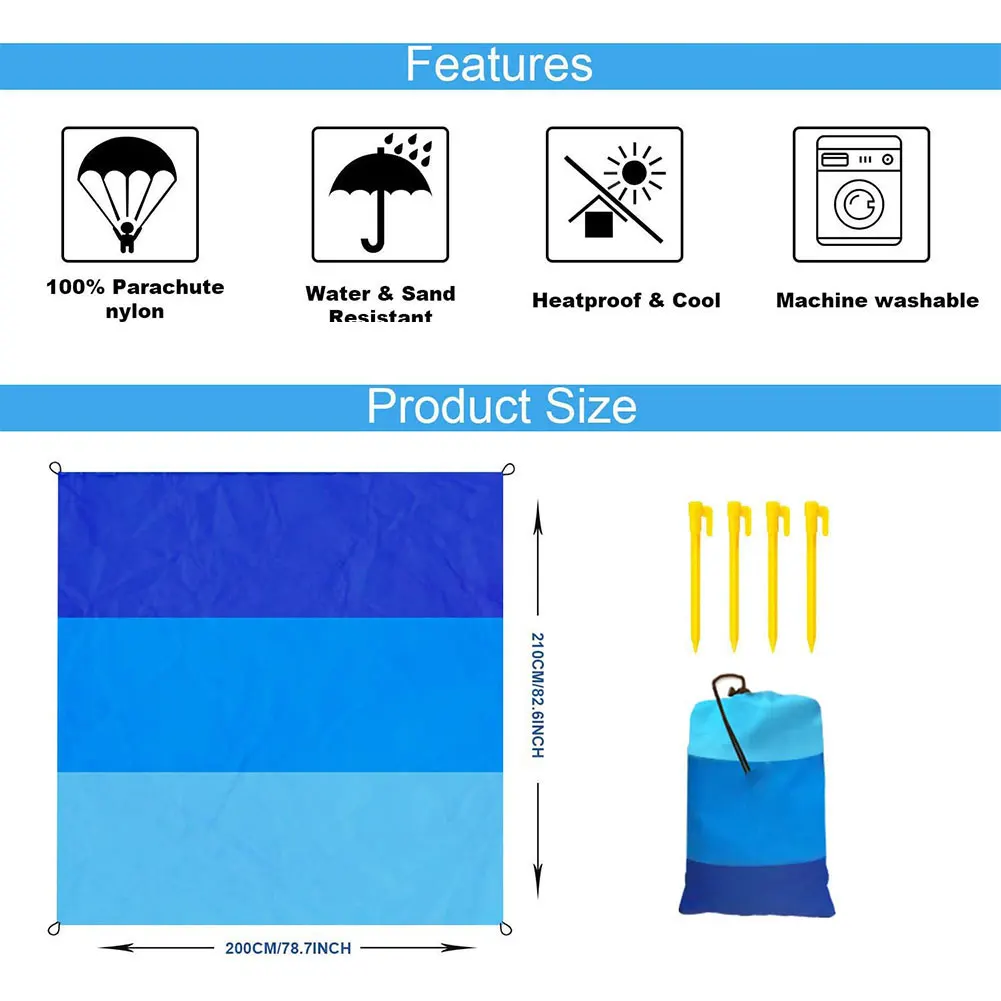 Features

100% Parachute nylon

Water & Sand Resistant

Heatproof & Cool

Machine washable

Product Size

210CM/82.6INCH

200CM/78.7INCH